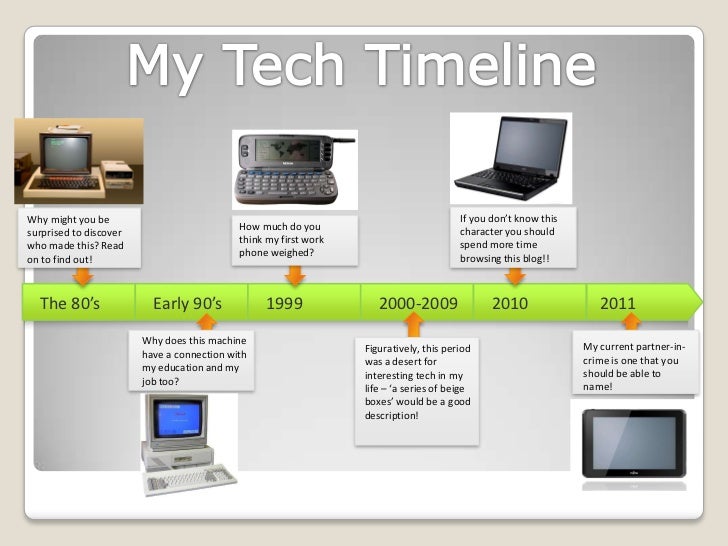 My Tech Timeline

Why might you be surprised to discover who made this? Read on to find out!

How much do you think my first work phone weighed?

If you don't know this character you should spend more time browsing this blog!!

The 80's
Early 90's
1999
2000-2009
2010
2011

Why does this machine have a connection with my education and my job too?

Figuratively, this period was a desert for interesting tech in my life – 'a series of beige boxes' would be a good description!

My current partner-in-crime is one that you should be able to name!